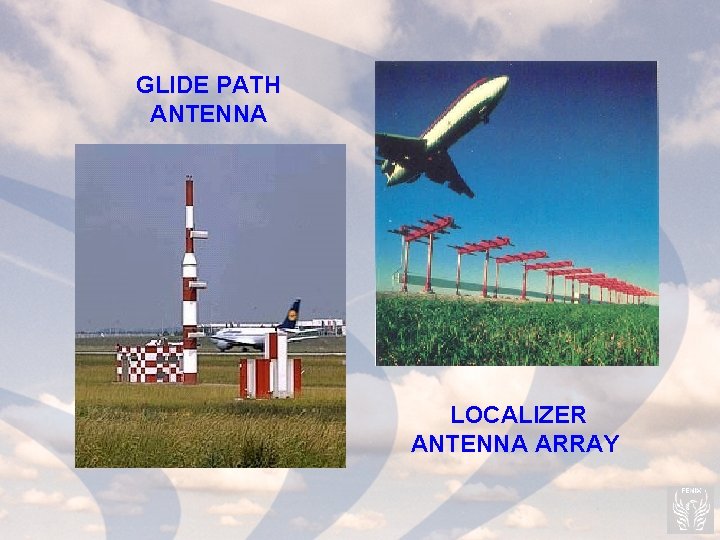 GLIDE PATH ANTENNA

LOCALIZER ANTENNA ARRAY

FENIX